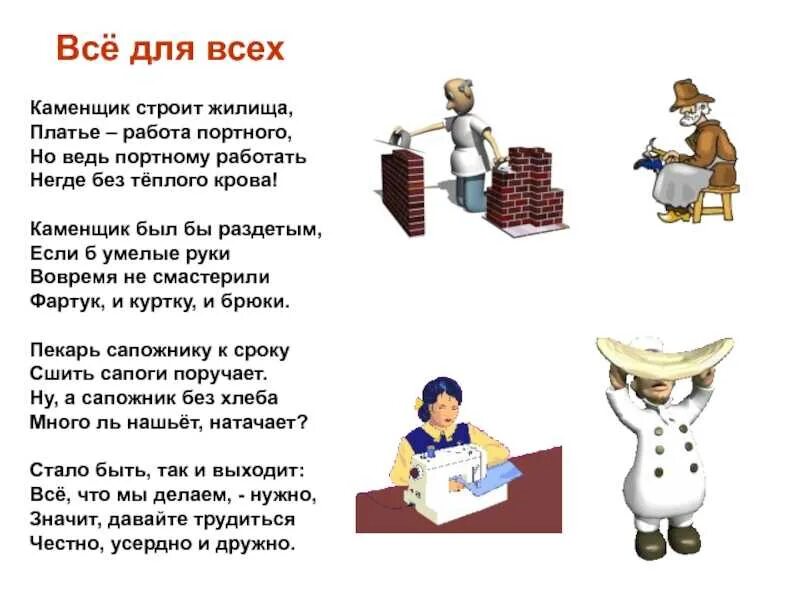 Всё для всех

Каменщик строит жилища,
Платье – работа портного,
Но ведь портному работать
Негде без тёплого крова!

Каменщик был бы раздетым,
Если б умелые руки
Вовремя не смастерили
Фартук, и куртку, и брюки.

Пекарь сапожнику к сроку
Сшить сапоги поручает.
Ну, а сапожник без хлеба
Много ль нашьёт, натачает?

Стало быть, так и выходит:
Всё, что мы делаем, - нужно,
Значит, давайте трудиться
Честно, усердно и дружно.